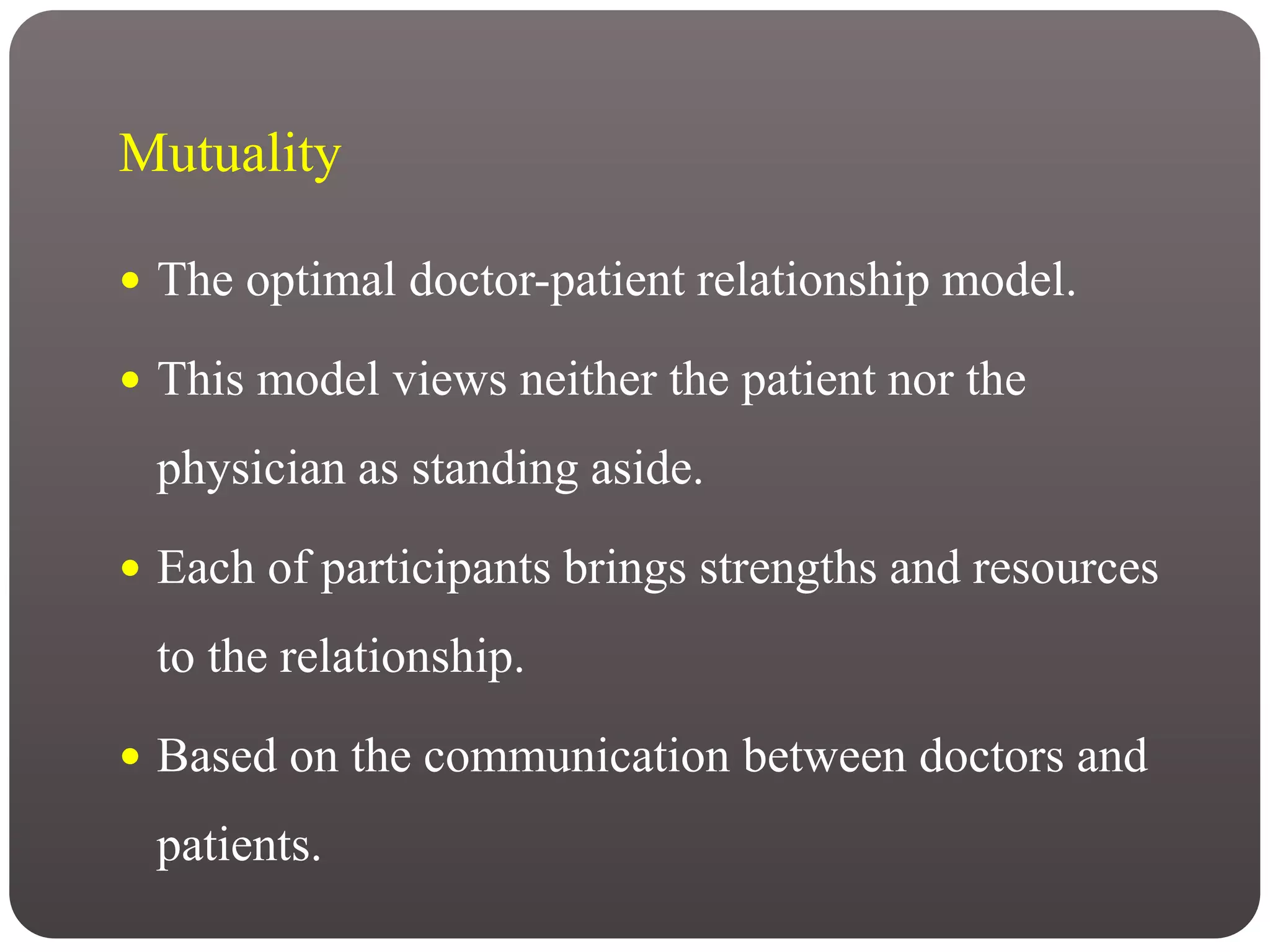 Mutuality

• The optimal doctor-patient relationship model.

• This model views neither the patient nor the physician as standing aside.

• Each of participants brings strengths and resources to the relationship.

• Based on the communication between doctors and patients.